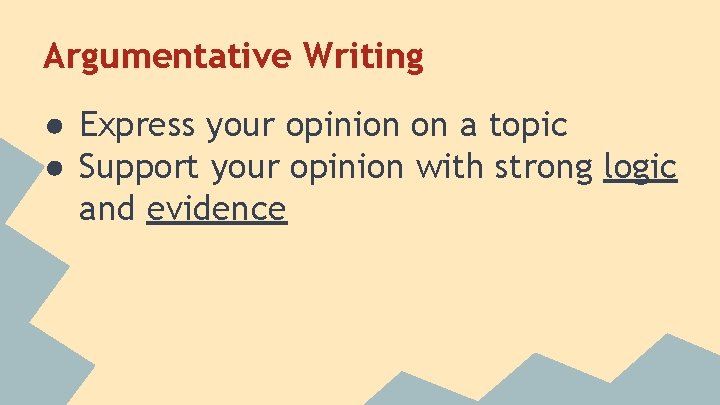 Argumentative Writing

● Express your opinion on a topic
● Support your opinion with strong logic and evidence